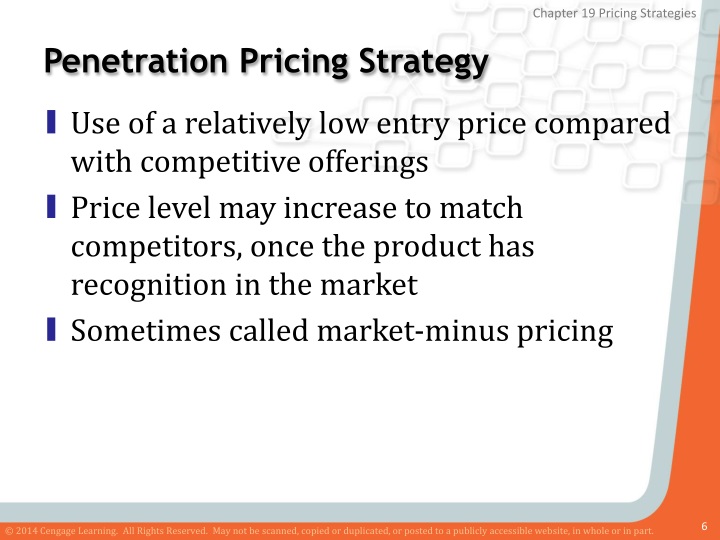 Chapter 19 Pricing Strategies

Penetration Pricing Strategy

Use of a relatively low entry price compared with competitive offerings

Price level may increase to match competitors, once the product has recognition in the market

Sometimes called market-minus pricing

© 2014 Cengage Learning. All Rights Reserved. May not be scanned, copied or duplicated, or posted to a publicly accessible website, in whole or in part.

6